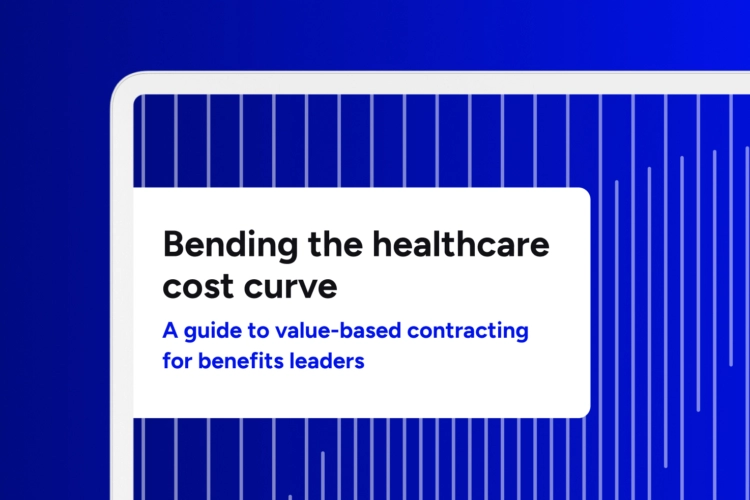 Bending the healthcare cost curve

A guide to value-based contracting for benefits leaders